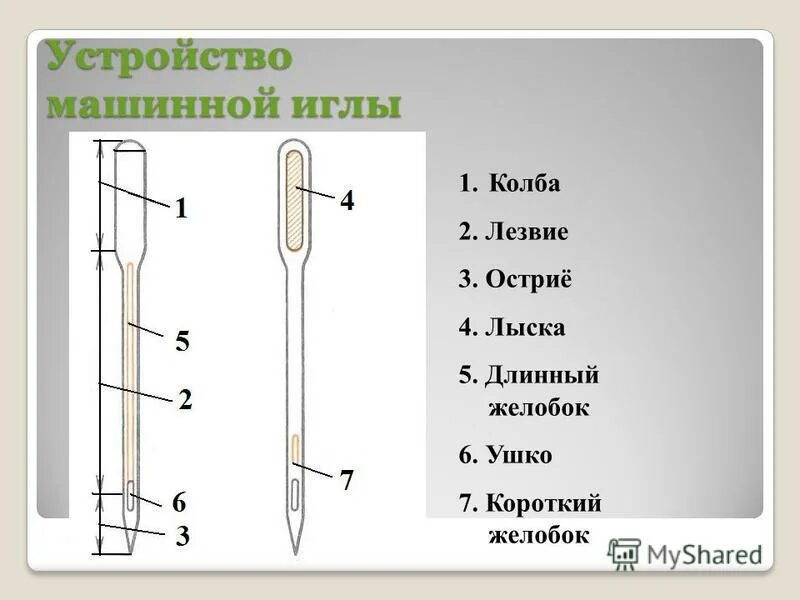 Устройство машинной иглы

1
5
2
6
3
4
7

1. Колба
2. Лезвие
3. Остриё
4. Лыска
5. Длинный желобок
6. Ушко
7. Короткий желобок

MyShared